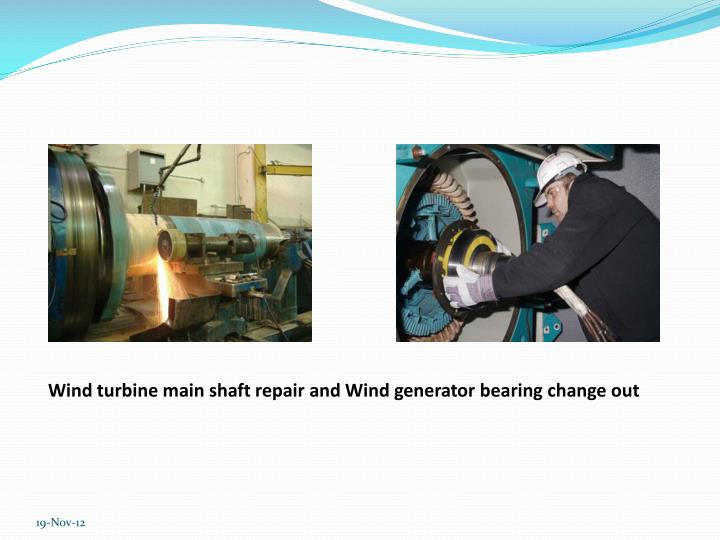 Wind turbine main shaft repair and Wind generator bearing change out

19-Nov-12